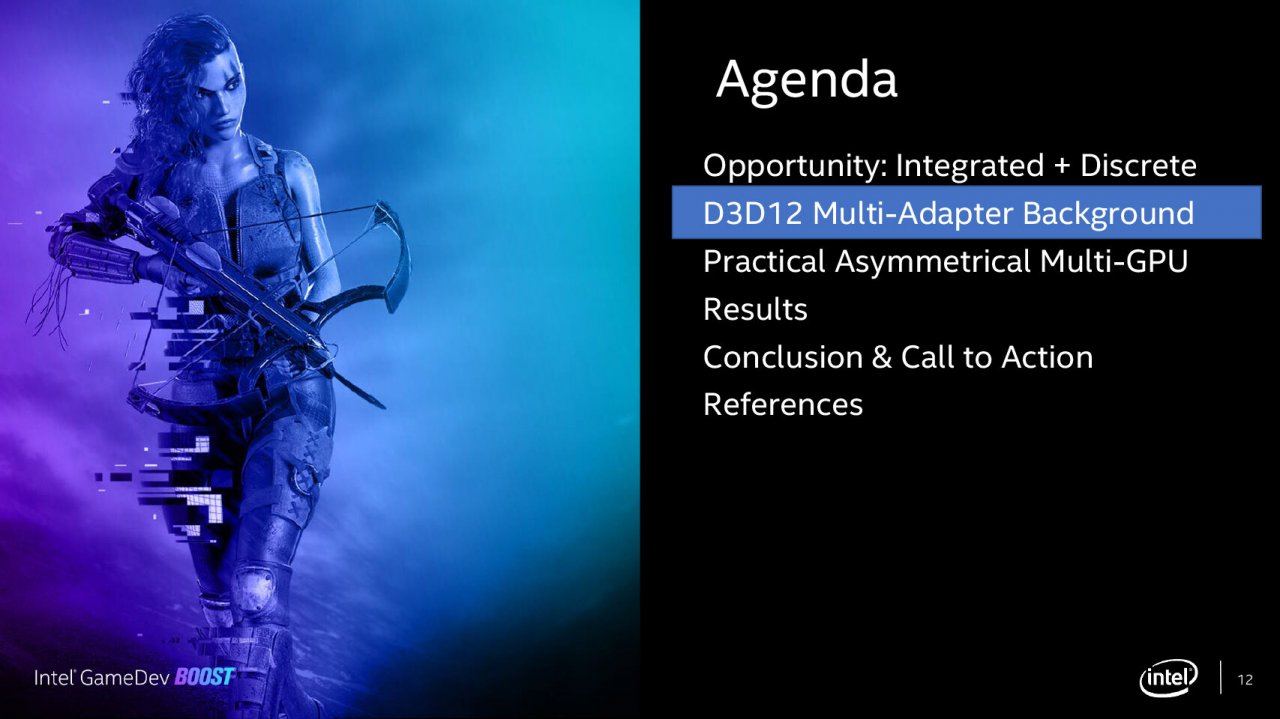 Agenda

Opportunity: Integrated + Discrete
D3D12 Multi-Adapter Background
Practical Asymmetrical Multi-GPU
Results
Conclusion & Call to Action
References

Intel GameDev BOOST

intel

12